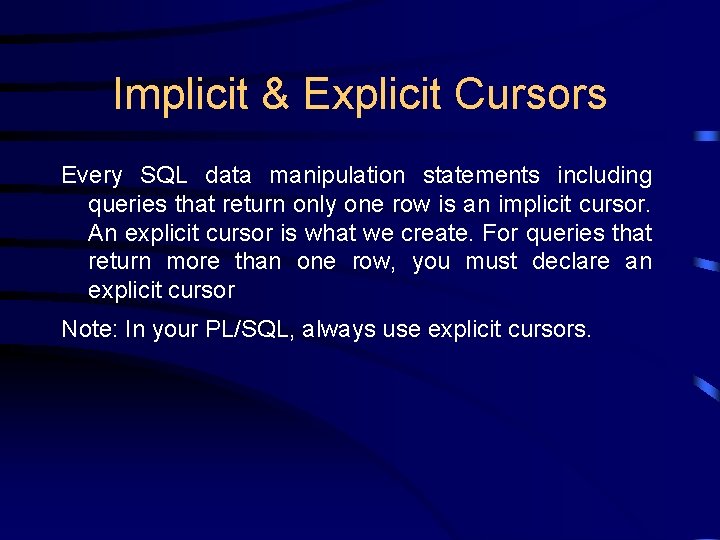 Implicit & Explicit Cursors

Every SQL data manipulation statements including queries that return only one row is an implicit cursor. An explicit cursor is what we create. For queries that return more than one row, you must declare an explicit cursor

Note: In your PL/SQL, always use explicit cursors.